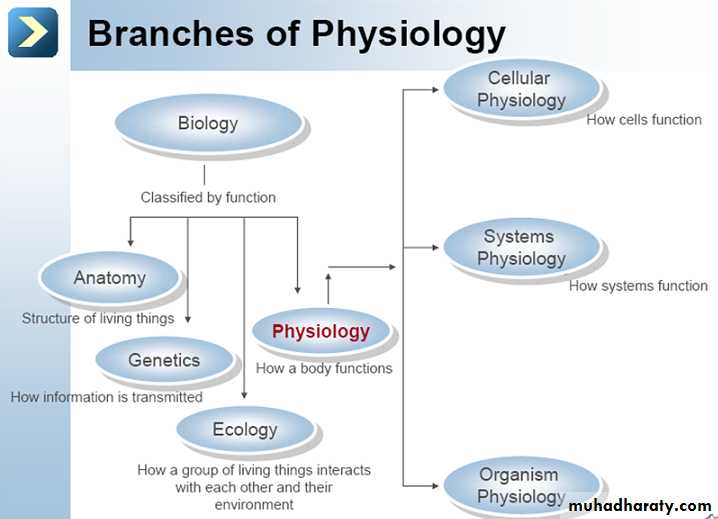 Branches of Physiology

Biology

Classified by function

Anatomy

Structure of living things

Genetics

How information is transmitted

Ecology

How a group of living things interacts with each other and their environment

Physiology

How a body functions

Cellular Physiology

How cells function

Systems Physiology

How systems function

Organism Physiology

muhadharaty.com